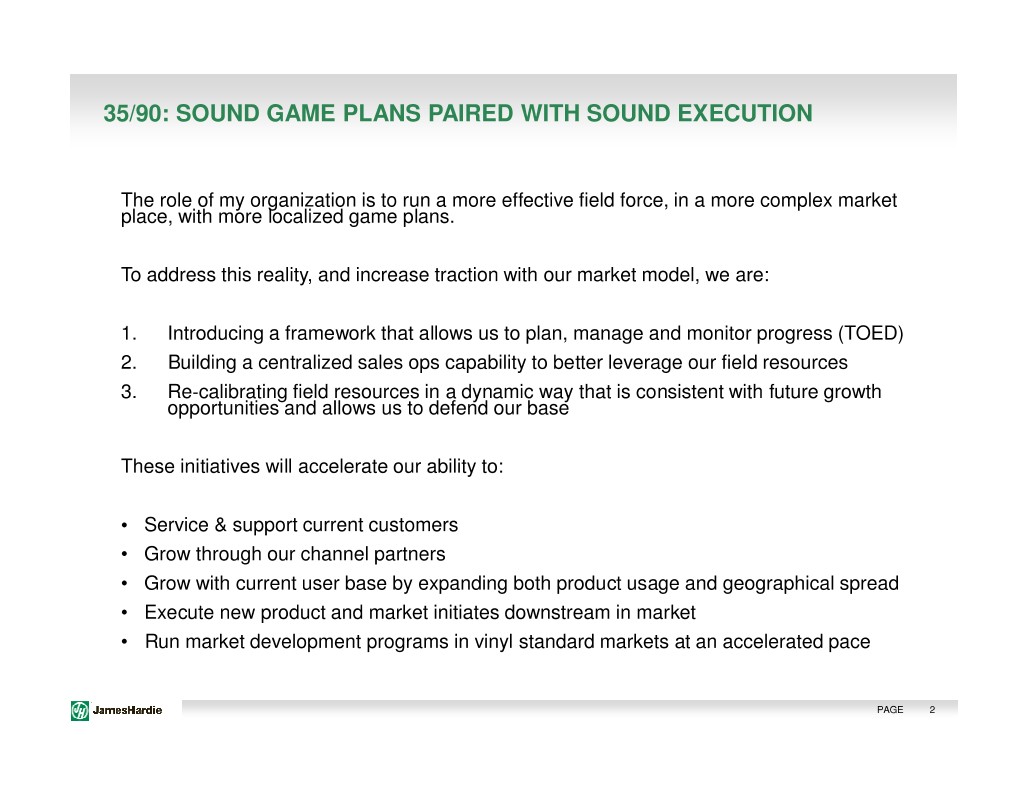 35/90: SOUND GAME PLANS PAIRED WITH SOUND EXECUTION

The role of my organization is to run a more effective field force, in a more complex market place, with more localized game plans.

To address this reality, and increase traction with our market model, we are:

1. Introducing a framework that allows us to plan, manage and monitor progress (TOED)
2. Building a centralized sales ops capability to better leverage our field resources
3. Re-calibrating field resources in a dynamic way that is consistent with future growth opportunities and allows us to defend our base

These initiatives will accelerate our ability to:

• Service & support current customers
• Grow through our channel partners
• Grow with current user base by expanding both product usage and geographical spread
• Execute new product and market initiates downstream in market
• Run market development programs in vinyl standard markets at an accelerated pace

JamesHardie

PAGE 2